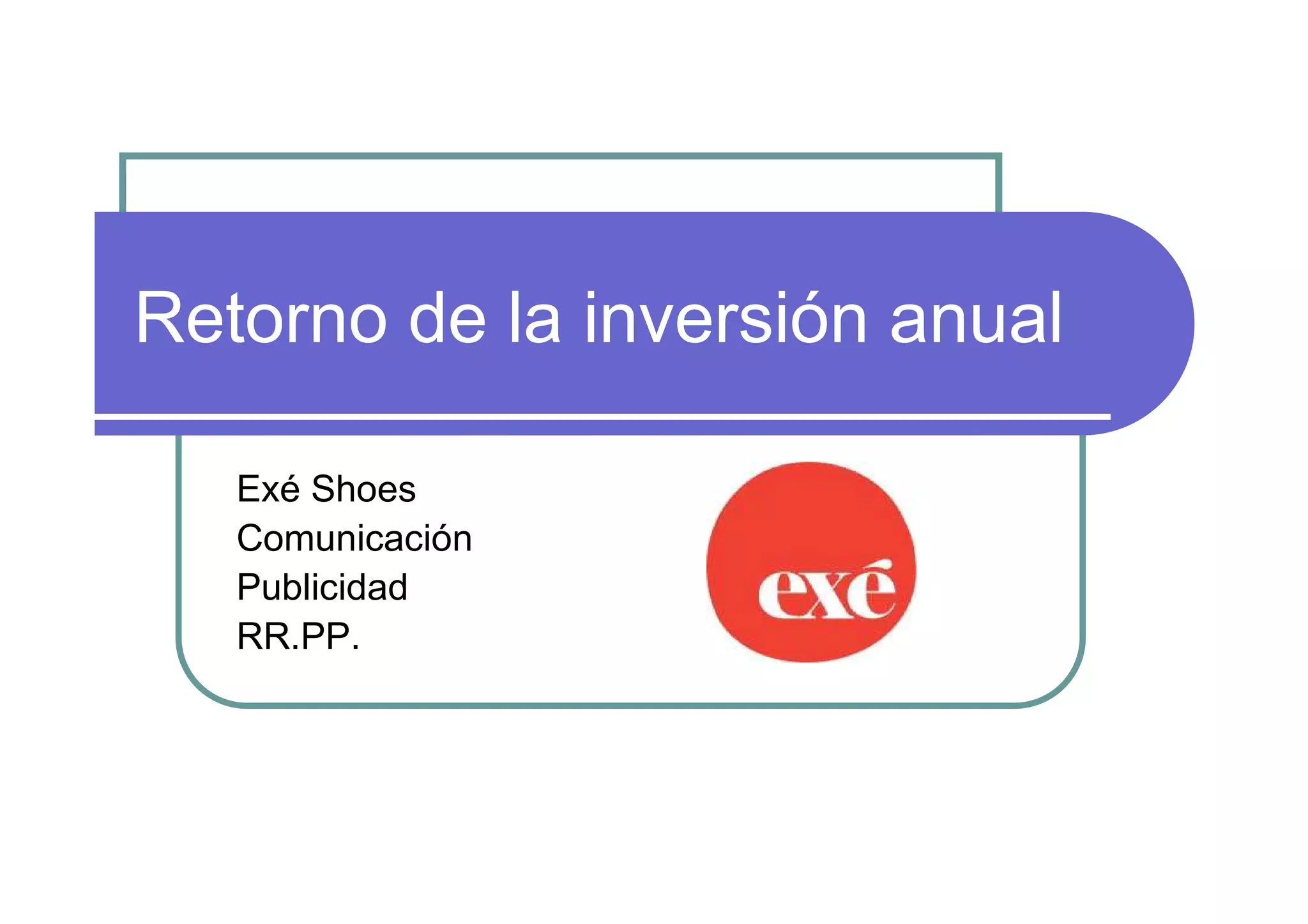 Retorno de la inversión anual

Exé Shoes
Comunicación
Publicidad
RR.PP.

exé